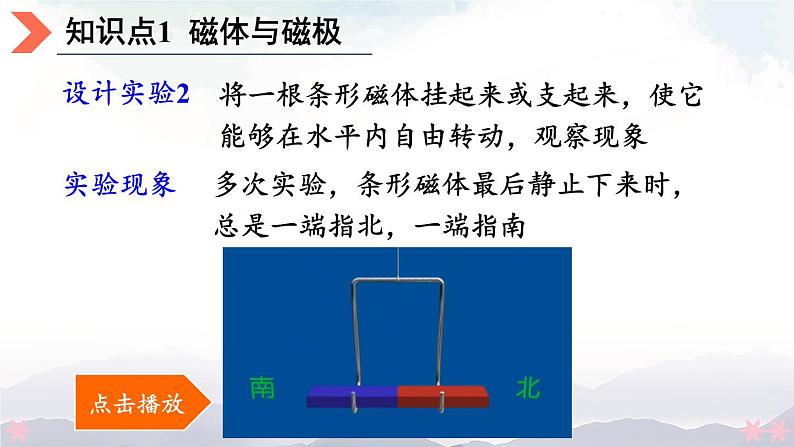 知识点1 磁体与磁极

设计实验2 将一根条形磁体挂起来或支起来，使它能够在水平内自由转动，观察现象

实验现象 多次实验，条形磁体最后静止下来时，总是一端指北，一端指南

南

北

点击播放